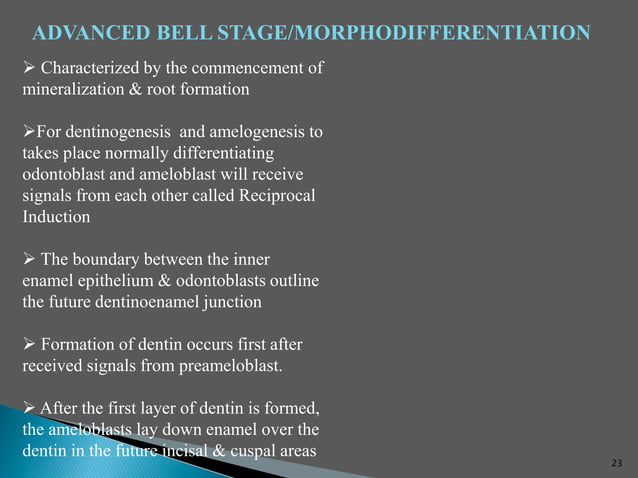 ADVANCED BELL STAGE/MORPHODIFFERENTIATION

➢ Characterized by the commencement of mineralization & root formation

➢For dentinogenesis and amelogenesis to takes place normally differentiating odontoblast and ameloblast will receive signals from each other called Reciprocal Induction

➢ The boundary between the inner enamel epithelium & odontoblasts outline the future dentinoenamel junction

➢ Formation of dentin occurs first after received signals from preameloblast.

➢ After the first layer of dentin is formed, the ameloblasts lay down enamel over the dentin in the future incisal & cuspal areas

23